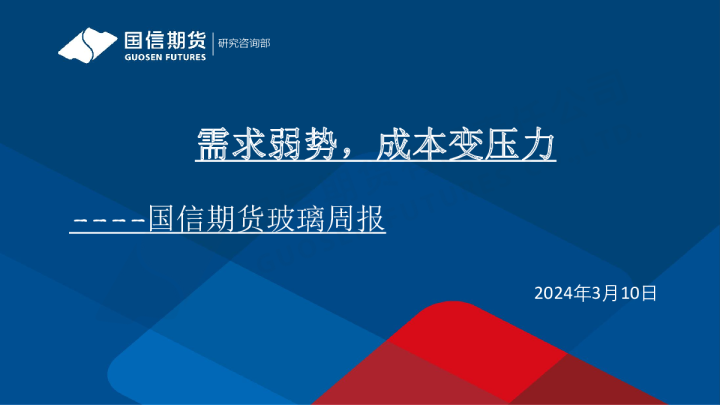 国信期货
GUOSEN FUTURES
研究咨询部

需求弱势，成本变压力

-----国信期货玻璃周报

2024年3月10日